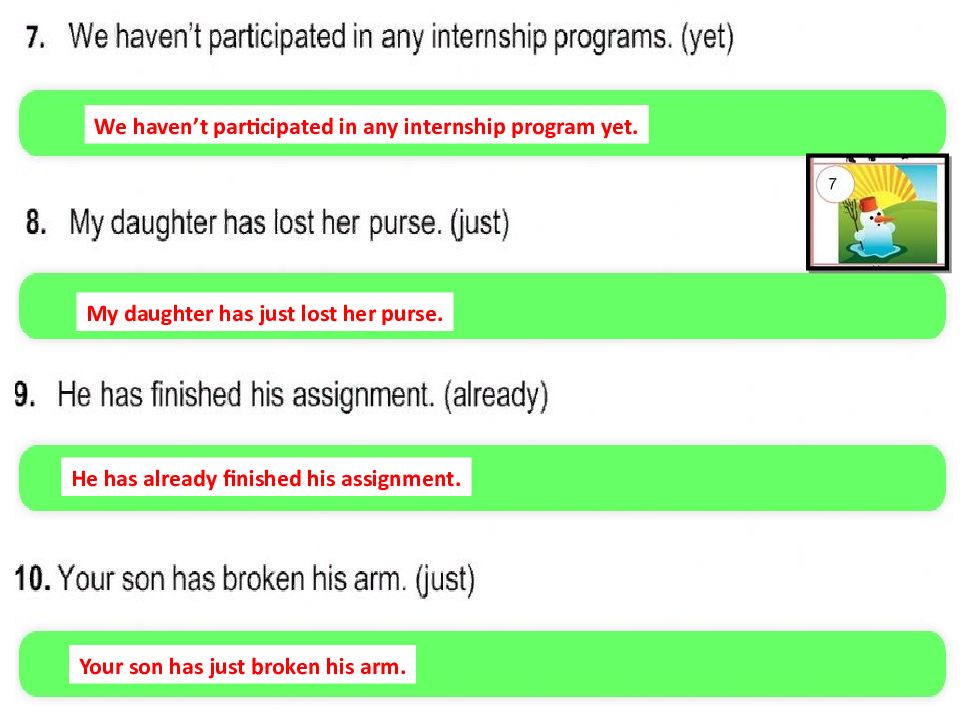 7. We haven't participated in any internship programs. (yet)

We haven't participated in any internship program yet.

7

8. My daughter has lost her purse. (just)

My daughter has just lost her purse.

9. He has finished his assignment. (already)

He has already finished his assignment.

10. Your son has broken his arm. (just)

Your son has just broken his arm.